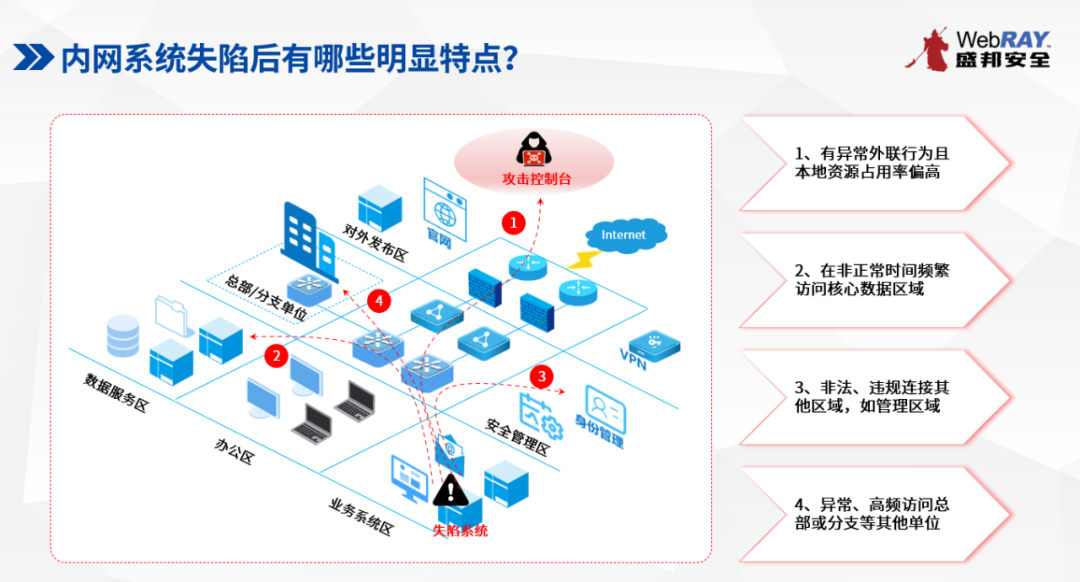 内网系统失陷后有哪些明显特点?

WebRAY
盛邦安全

攻击控制台

1

Internet

对外发布区

官网

总部/分支单位

4

2

VPN

3

数据服务区

办公区

安全管理区

身份管理

业务系统区

失陷系统

1、有异常外联行为且本地资源占用率偏高

2、在非正常时间频繁访问核心数据区域

3、非法、违规连接其他区域，如管理区域

4、异常、高频访问总部或分支等其他单位